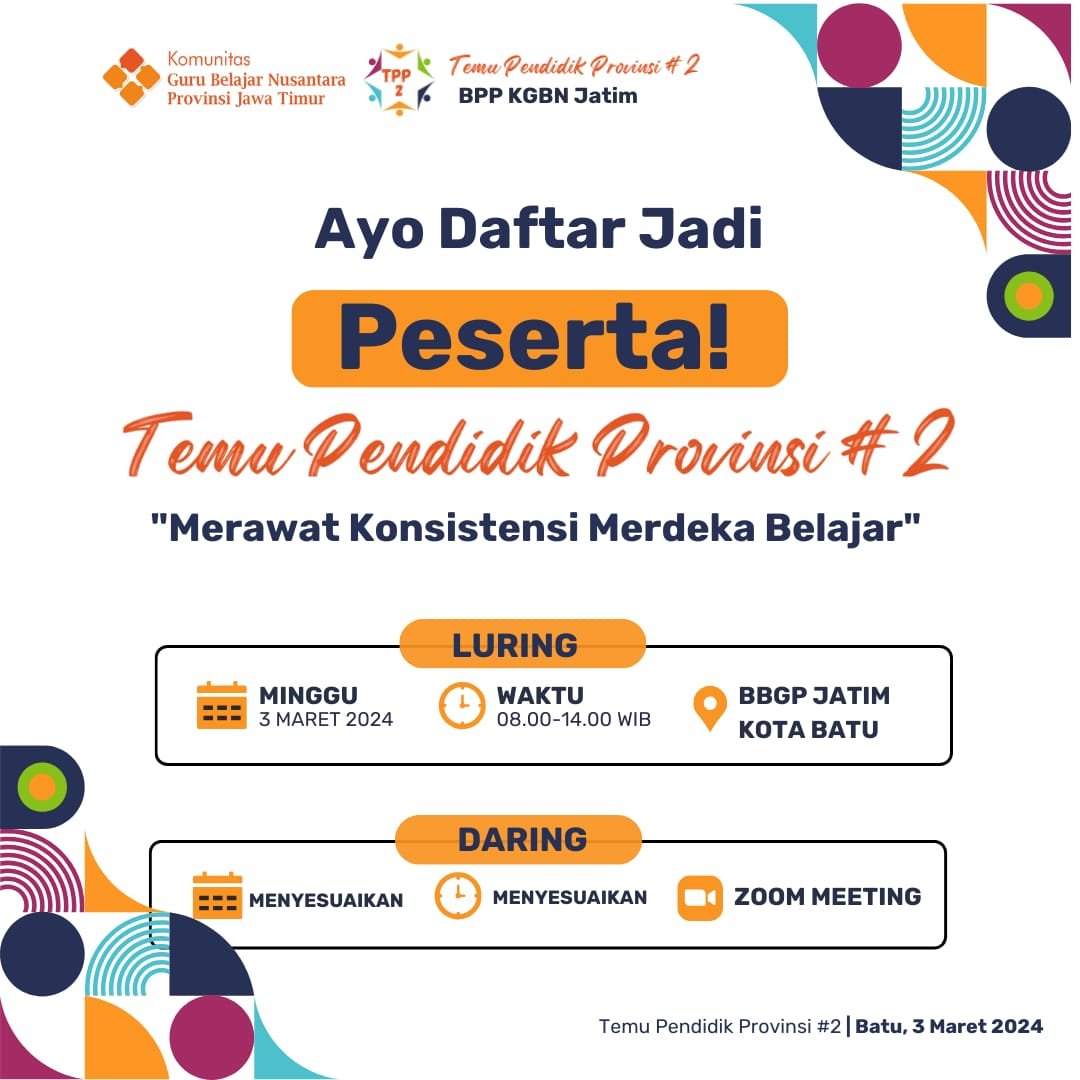 Komunitas
Guru Belajar Nusantara
Provinsi Jawa Timur

TPP 2

Temu Pendidik Provinsi # 2
BPP KGBN Jatim

Ayo Daftar Jadi

Peserta!

Temu Pendidik Provinsi # 2

"Merawat Konsistensi Merdeka Belajar"

LURING

MINGGU
3 MARET 2024

WAKTU
08.00-14.00 WIB

BBGP JATIM
KOTA BATU

DARING

MENYESUAIKAN

MENYESUAIKAN

ZOOM MEETING

Temu Pendidik Provinsi #2 | Batu, 3 Maret 2024